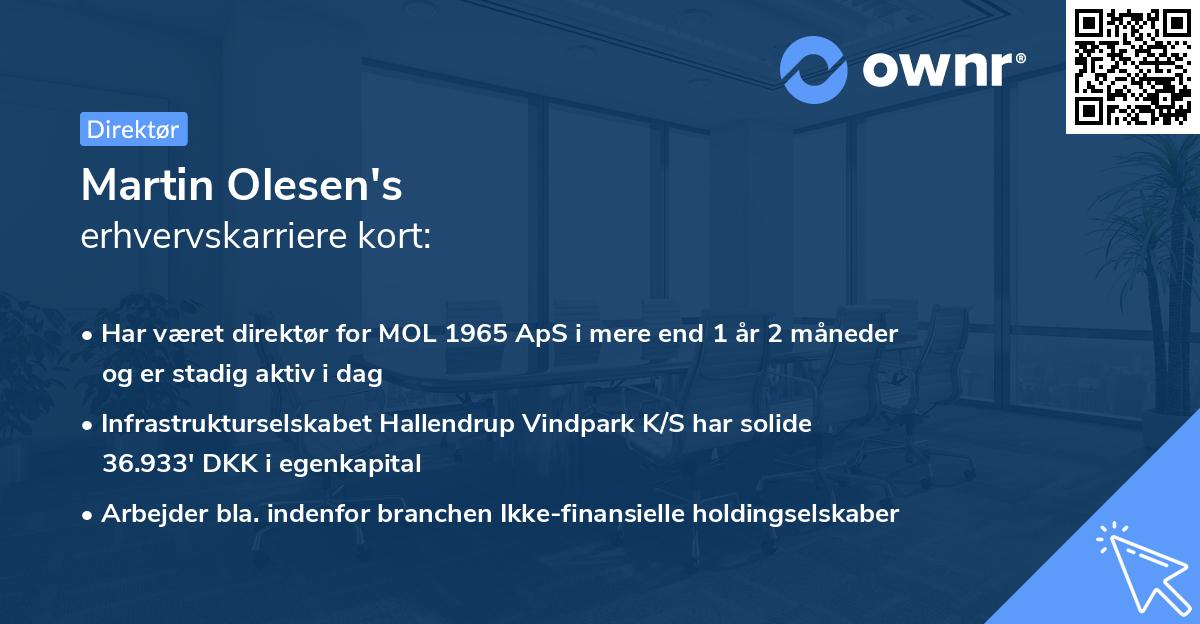 ownr®

Direktør

Martin Olesen's
erhvervskarriere kort:

• Har været direktør for MOL 1965 ApS i mere end 1 år 2 måneder og er stadig aktiv i dag

• Infrastrukturselskabet Hallendrup Vindpark K/S har solide 36.933' DKK i egenkapital

• Arbejder bla. indenfor branchen Ikke-finansielle holdingselskaber